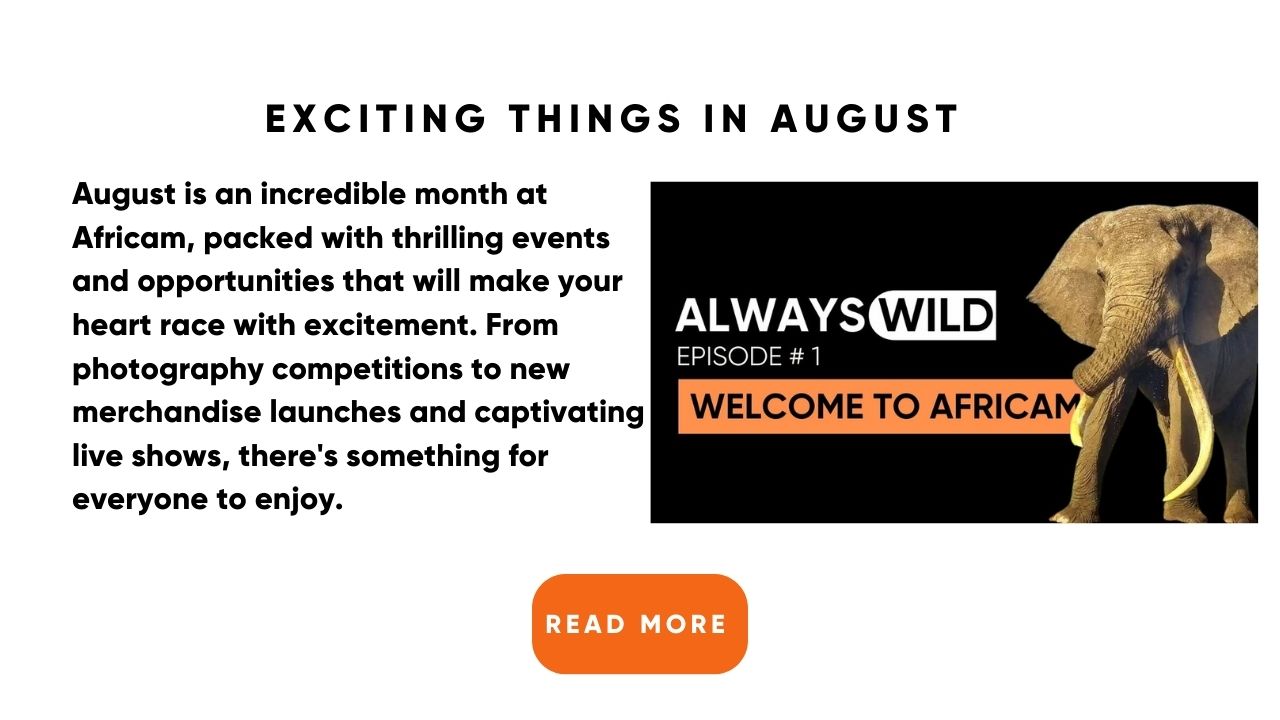 EXCITING THINGS IN AUGUST

August is an incredible month at Africam, packed with thrilling events and opportunities that will make your heart race with excitement. From photography competitions to new merchandise launches and captivating live shows, there's something for everyone to enjoy.

ALWAYS WILD
EPISODE # 1
WELCOME TO AFRICAM

READ MORE